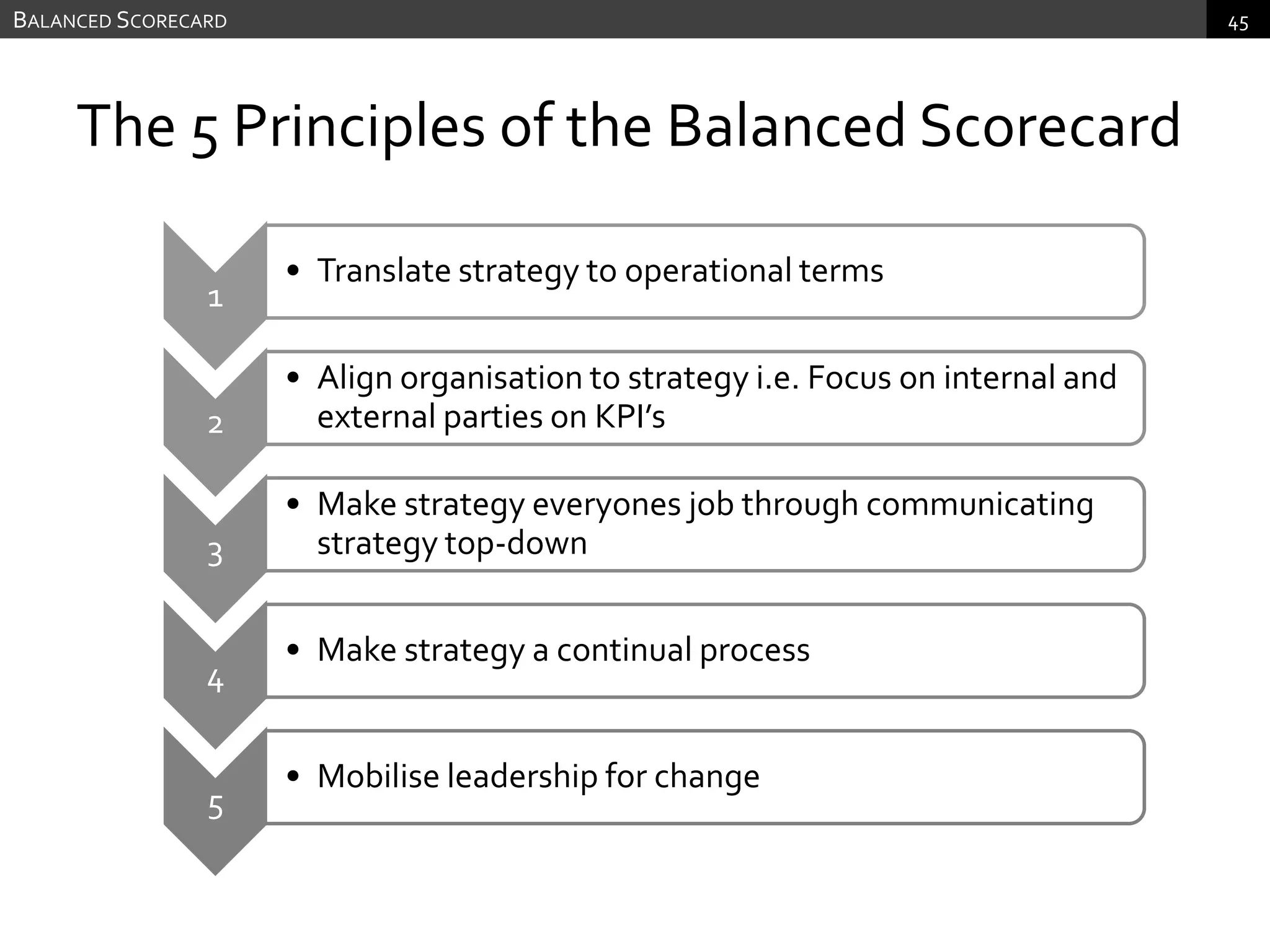 BALANCED SCORECARD

45

The 5 Principles of the Balanced Scorecard

1

• Translate strategy to operational terms

2

• Align organisation to strategy i.e. Focus on internal and external parties on KPI's

3

• Make strategy everyones job through communicating strategy top-down

4

• Make strategy a continual process

5

• Mobilise leadership for change